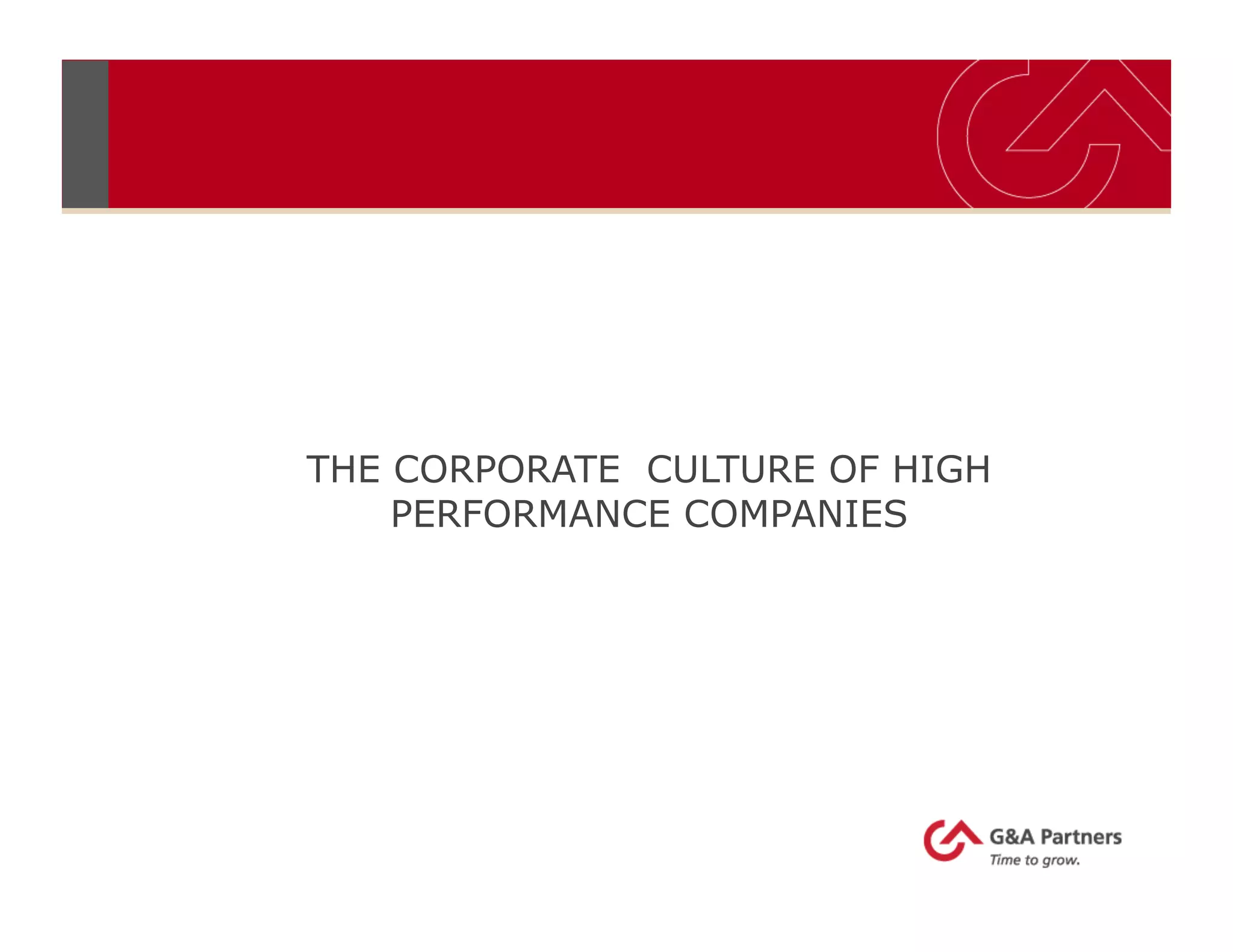 THE CORPORATE CULTURE OF HIGH PERFORMANCE COMPANIES

G&A Partners
Time to grow.